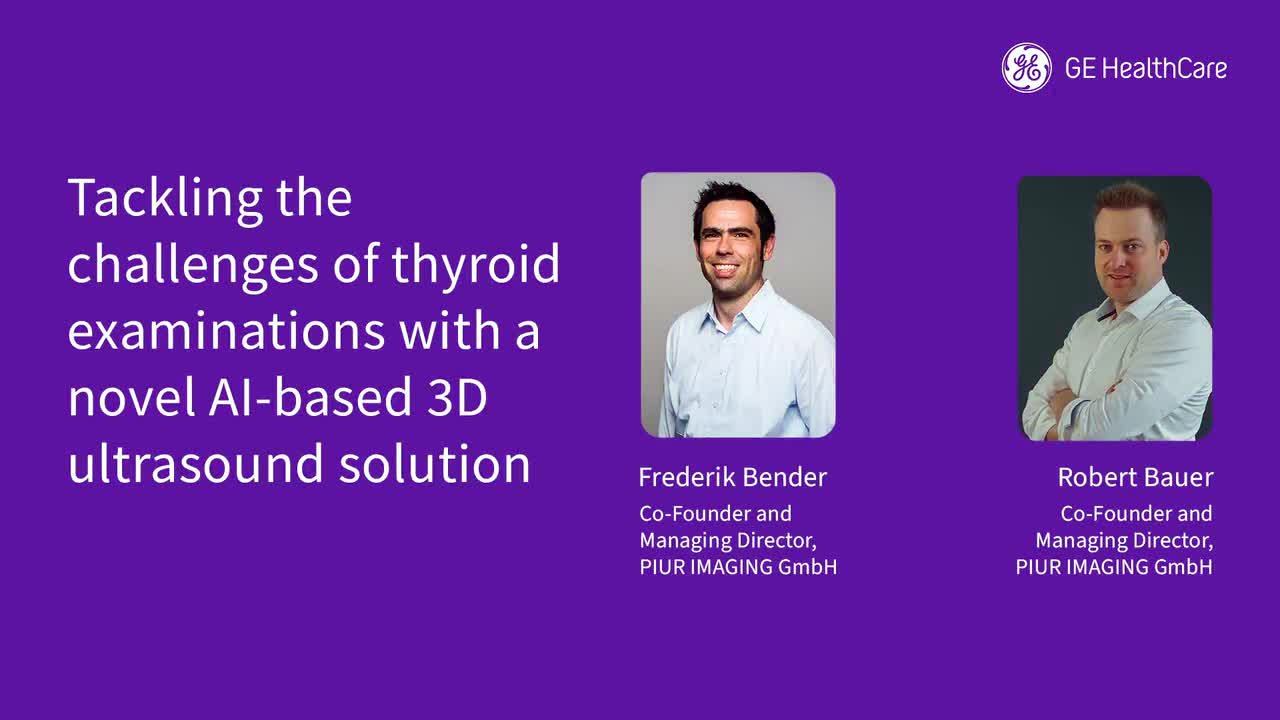 GE HealthCare

Tackling the challenges of thyroid examinations with a novel AI-based 3D ultrasound solution

Frederik Bender
Co-Founder and Managing Director, PIUR IMAGING GmbH

Robert Bauer
Co-Founder and Managing Director, PIUR IMAGING GmbH